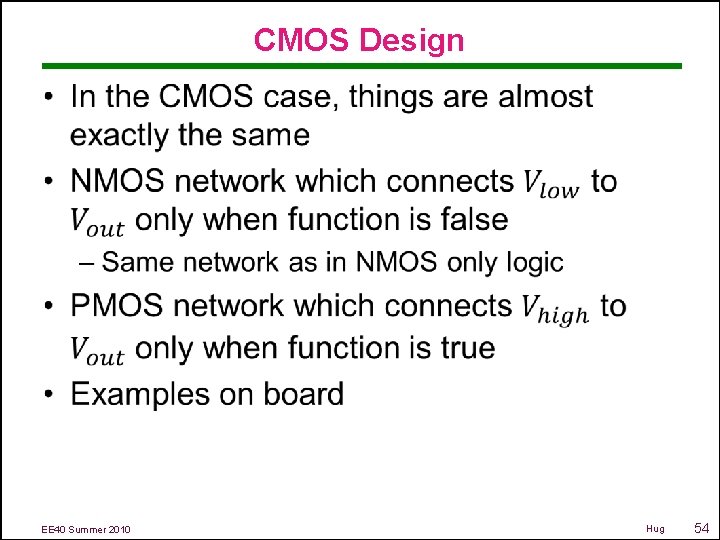 CMOS Design

• In the CMOS case, things are almost exactly the same

• NMOS network which connects $V_{low}$ to $V_{out}$ only when function is false

– Same network as in NMOS only logic

• PMOS network which connects $V_{high}$ to $V_{out}$ only when function is true

• Examples on board

EE40 Summer 2010

Hug

54